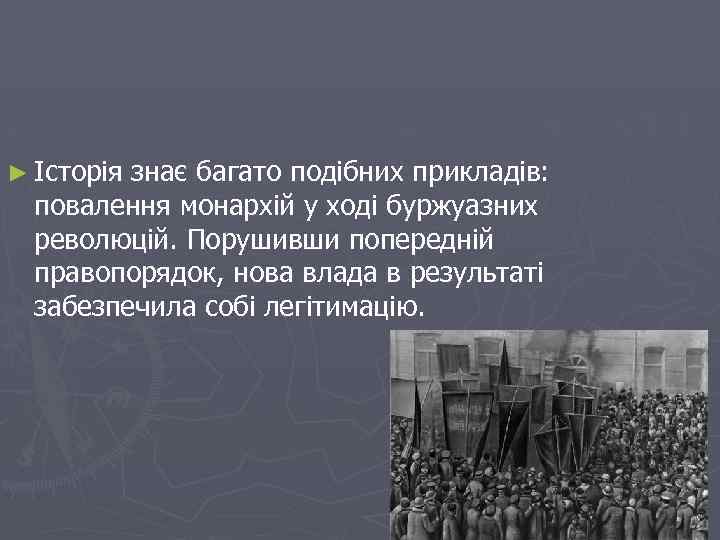 ► Історія знає багато подібних прикладів: повалення монархій у ході буржуазних революцій. Порушивши попередній правопорядок, нова влада в результаті забезпечила собі легітимацію.